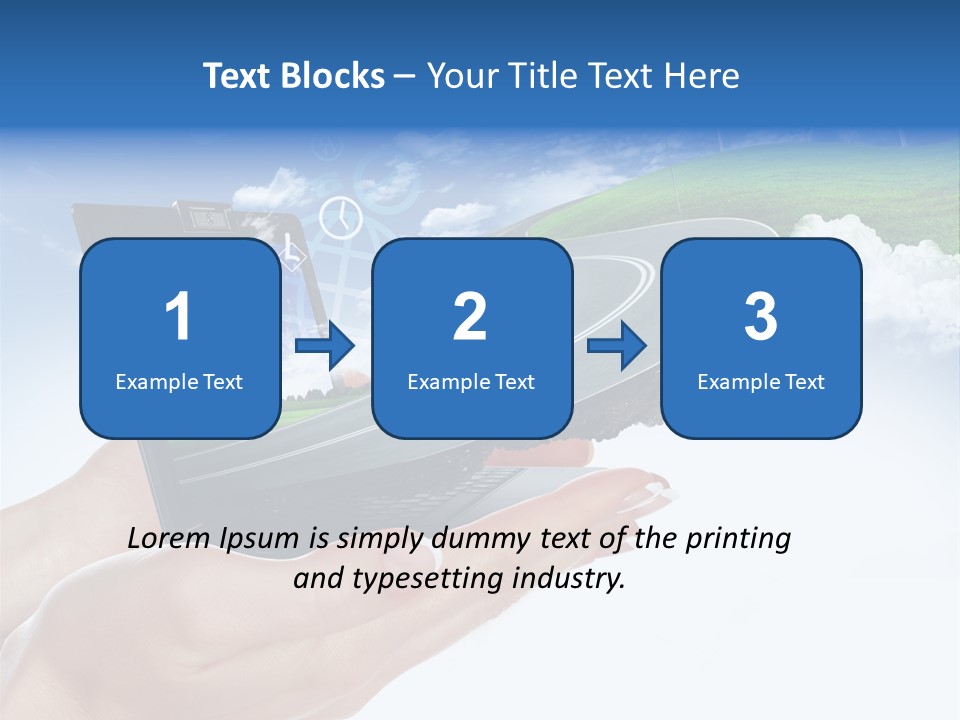 Text Blocks – Your Title Text Here

1
Example Text

2
Example Text

3
Example Text

Lorem Ipsum is simply dummy text of the printing and typesetting industry.